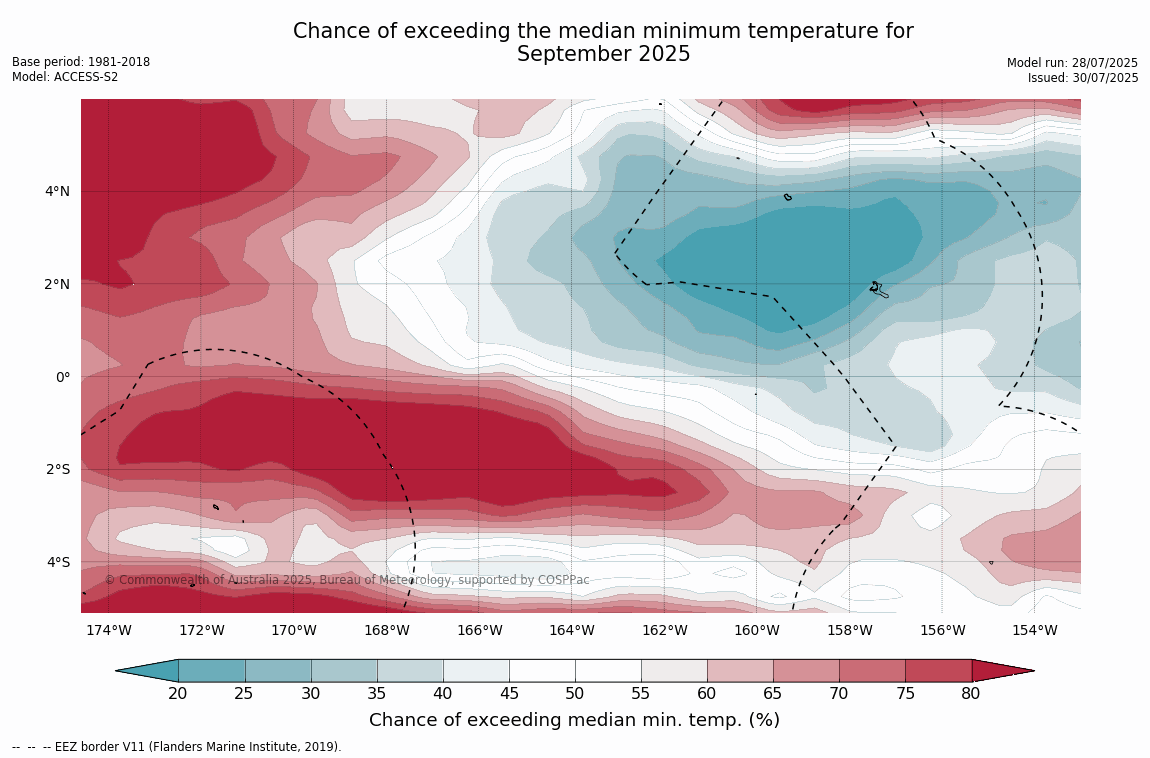 Chance of exceeding the median minimum temperature for September 2025

Base period: 1981-2018
Model: ACCESS-S2

Model run: 28/07/2025
Issued: 30/07/2025

4°N
2°N
0°
2°S
4°S

© Commonwealth of Australia 2025, Bureau of Meteorology, supported by COSPPac

174°W 172°W 170°W 168°W 166°W 164°W 162°W 160°W 158°W 156°W 154°W

20 25 30 35 40 45 50 55 60 65 70 75 80

Chance of exceeding median min. temp. (%)

-- -- -- EEZ border V11 (Flanders Marine Institute, 2019).